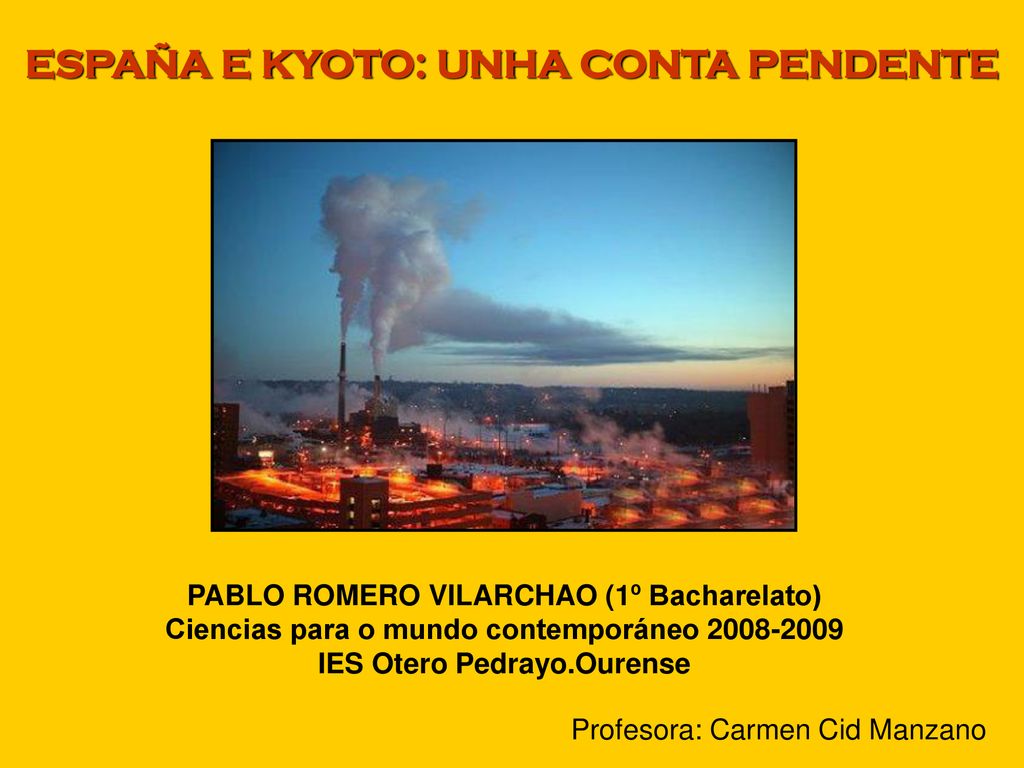 ESPAÑA E KYOTO: UNHA CONTA PENDENTE

PABLO ROMERO VILARCHAO (1º Bacharelato)
Ciencias para o mundo contemporáneo 2008-2009
IES Otero Pedrayo.Ourense

Profesora: Carmen Cid Manzano